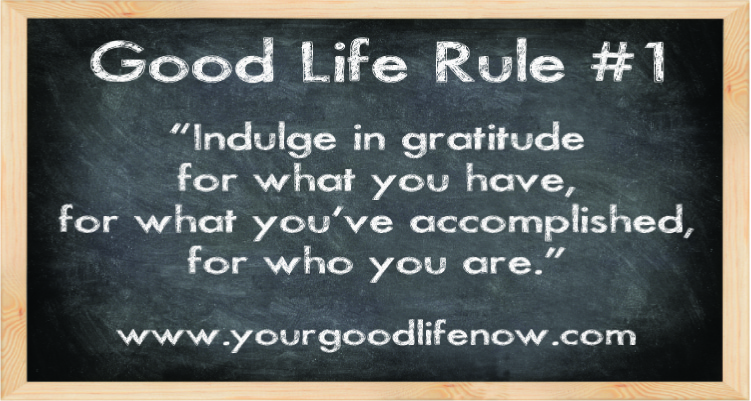 Good Life Rule #1

"Indulge in gratitude for what you have, for what you've accomplished, for who you are."

www.yourgoodlifenow.com